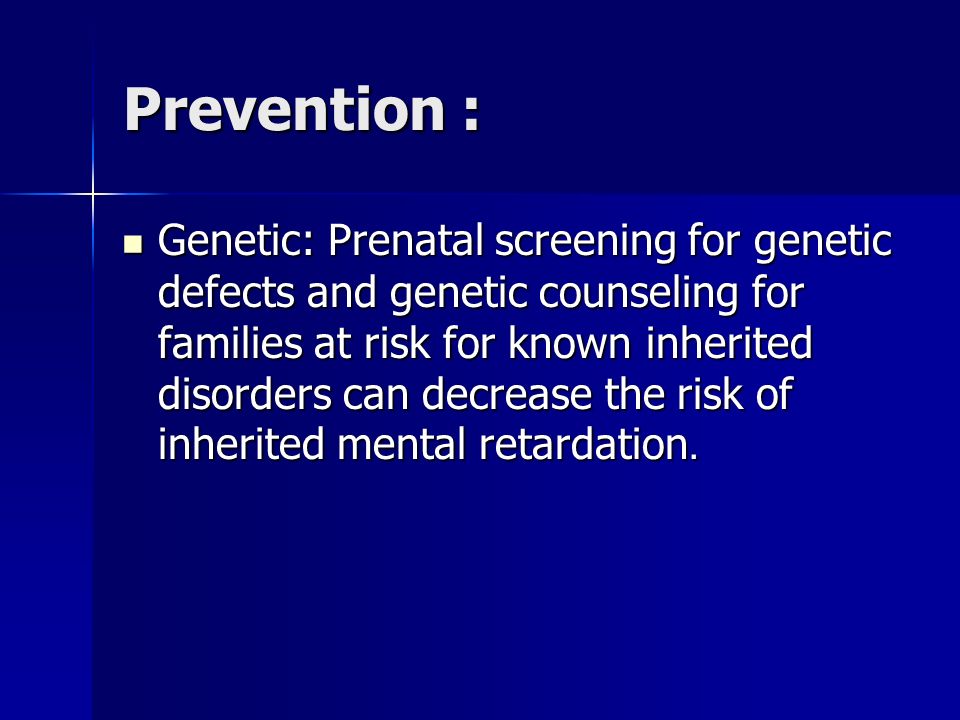 Prevention :

Genetic: Prenatal screening for genetic defects and genetic counseling for families at risk for known inherited disorders can decrease the risk of inherited mental retardation.